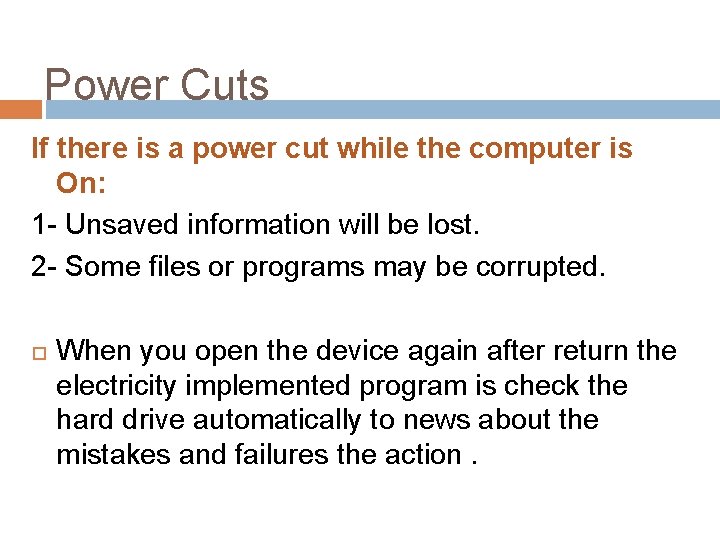 Power Cuts

If there is a power cut while the computer is On:

1- Unsaved information will be lost.

2- Some files or programs may be corrupted.

When you open the device again after return the electricity implemented program is check the hard drive automatically to news about the mistakes and failures the action .